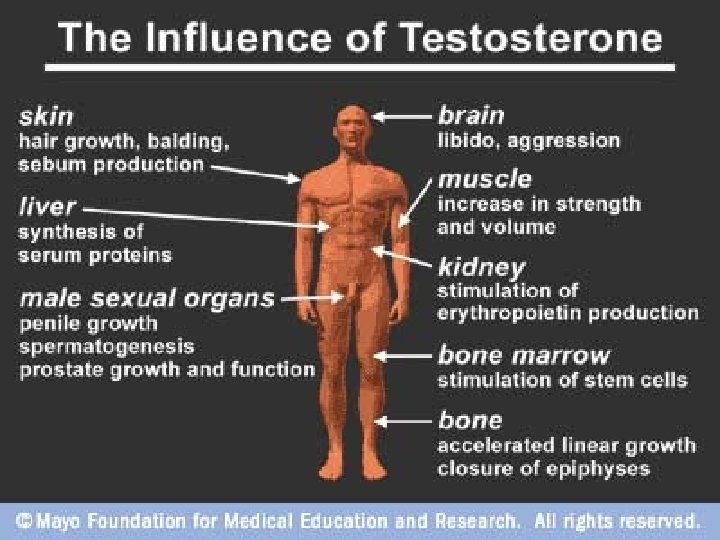 The Influence of Testosterone

skin
hair growth, balding, sebum production

liver
synthesis of serum proteins

male sexual organs
penile growth
spermatogenesis
prostate growth and function

brain
libido, aggression

muscle
increase in strength and volume

kidney
stimulation of erythropoietin production

bone marrow
stimulation of stem cells

bone
accelerated linear growth
closure of epiphyses

© Mayo Foundation for Medical Education and Research. All rights reserved.